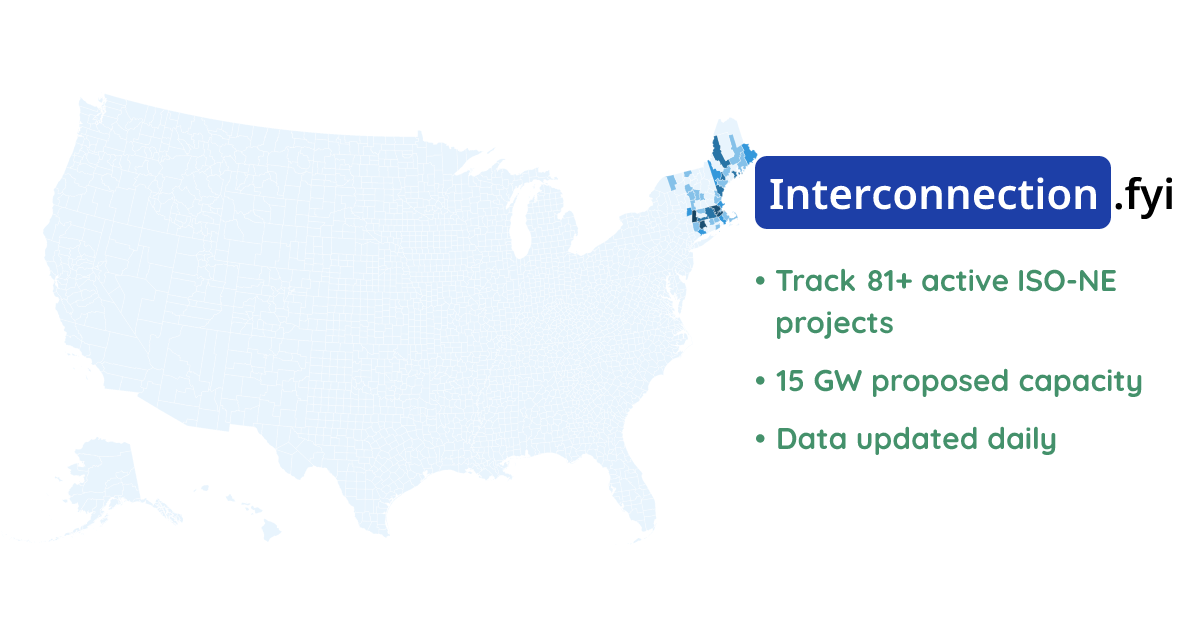 Interconnection.fyi

• Track 81+ active ISO-NE projects

• 15 GW proposed capacity

• Data updated daily